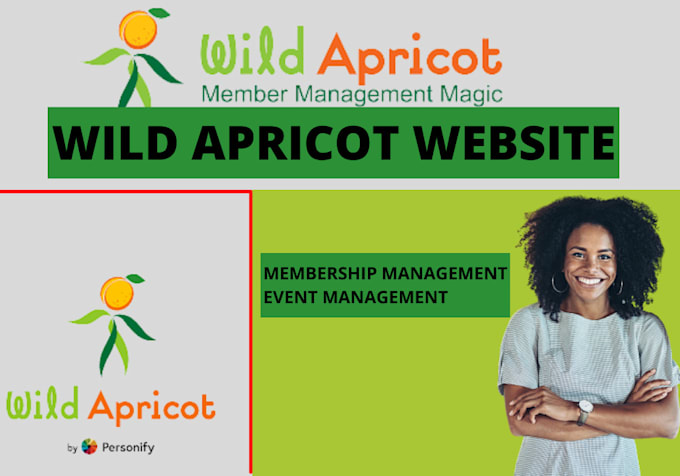 Wild Apricot
Member Management Magic

WILD APRICOT WEBSITE

MEMBERSHIP MANAGEMENT
EVENT MANAGEMENT

Wild Apricot
by Personify